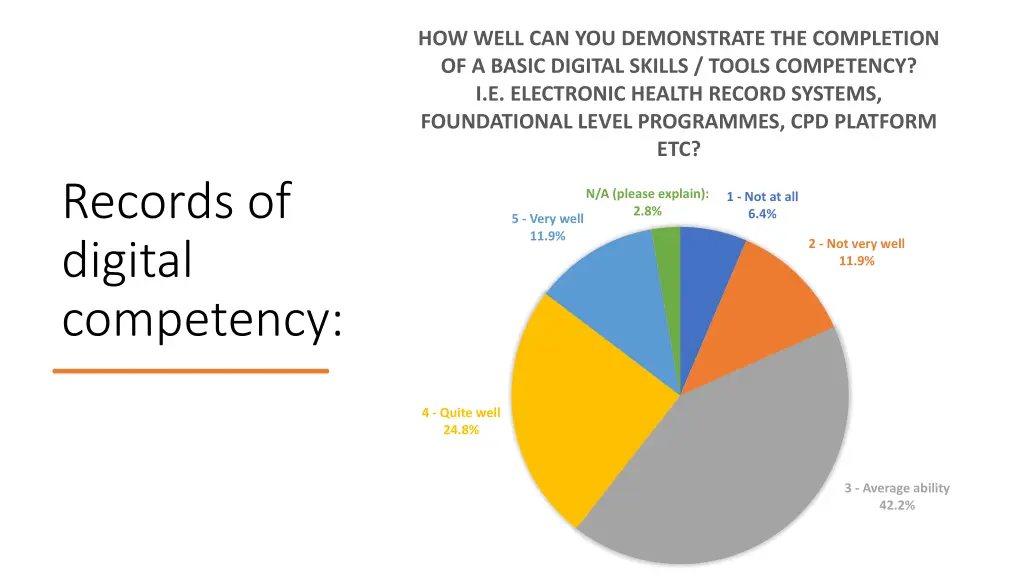 Records of digital competency:

HOW WELL CAN YOU DEMONSTRATE THE COMPLETION OF A BASIC DIGITAL SKILLS / TOOLS COMPETENCY? I.E. ELECTRONIC HEALTH RECORD SYSTEMS, FOUNDATIONAL LEVEL PROGRAMMES, CPD PLATFORM ETC?

N/A (please explain): 2.8%

1 - Not at all 6.4%

2 - Not very well 11.9%

3 - Average ability 42.2%

4 - Quite well 24.8%

5 - Very well 11.9%